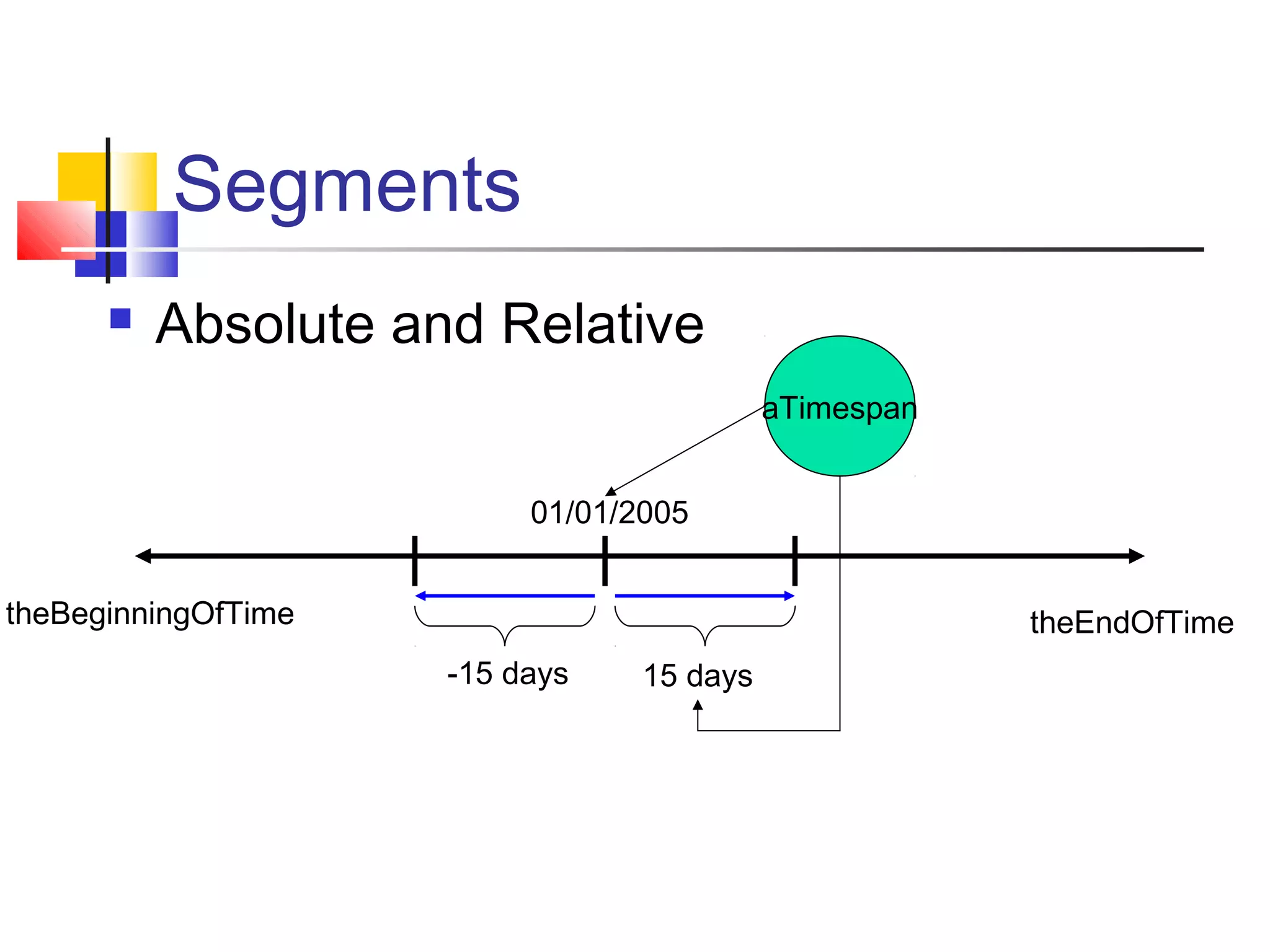 Segments

Absolute and Relative

aTimespan

01/01/2005

theBeginningOfTime

theEndOfTime

-15 days

15 days